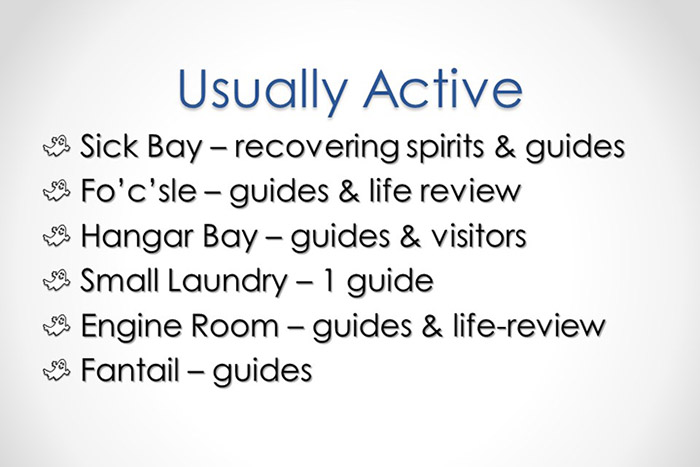 Usually Active

Sick Bay – recovering spirits & guides
Fo'c'sle – guides & life review
Hangar Bay – guides & visitors
Small Laundry – 1 guide
Engine Room – guides & life-review
Fantail – guides